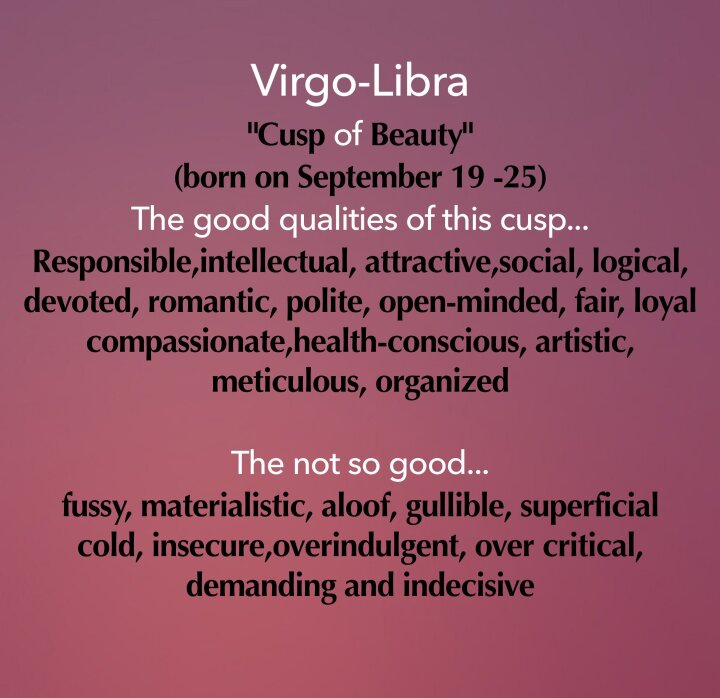 Virgo-Libra
"Cusp of Beauty"
(born on September 19 -25)
The good qualities of this cusp...
Responsible,intellectual, attractive,social, logical, devoted, romantic, polite, open-minded, fair, loyal compassionate,health-conscious, artistic, meticulous, organized

The not so good...
fussy, materialistic, aloof, gullible, superficial cold, insecure,overindulgent, over critical, demanding and indecisive